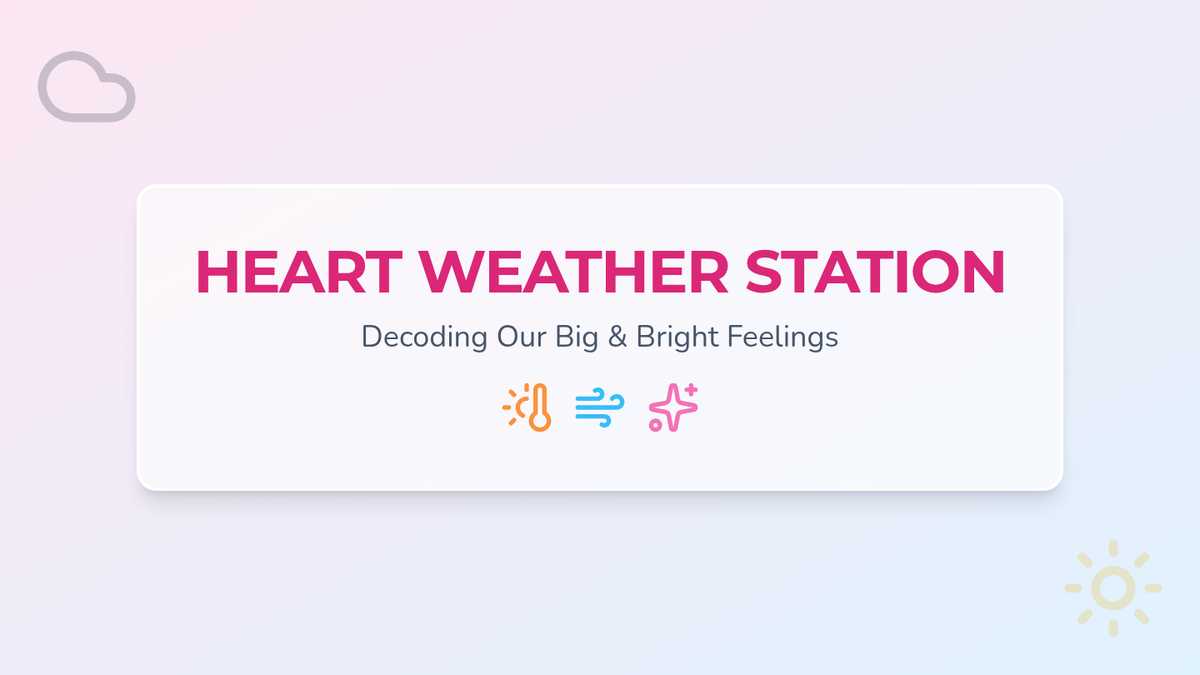 HEART WEATHER STATION

Decoding Our Big & Bright Feelings